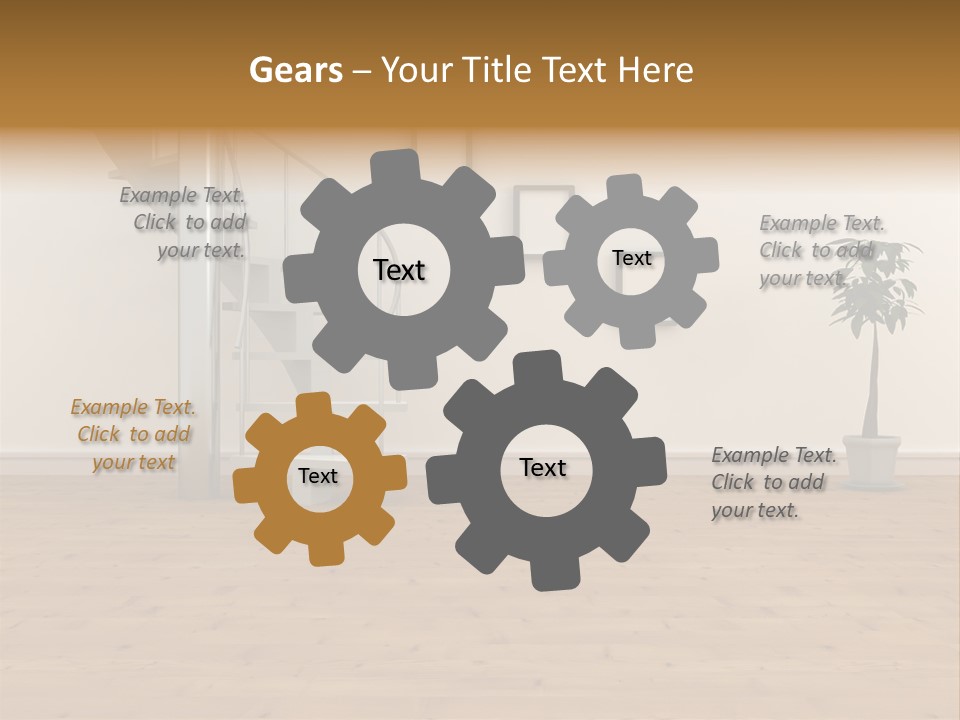 Gears – Your Title Text Here

Example Text. Click to add your text.

Text

Text

Example Text. Click to add your text.

Example Text. Click to add your text

Text

Text

Example Text. Click to add your text.